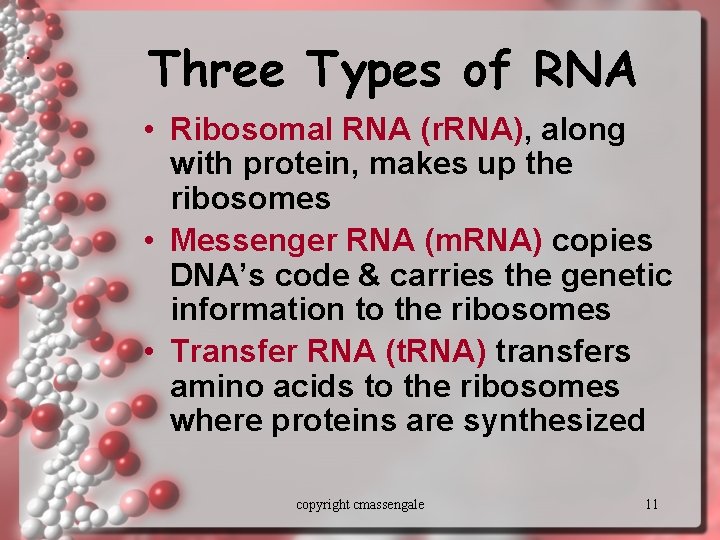 Three Types of RNA

• Ribosomal RNA (rRNA), along with protein, makes up the ribosomes
• Messenger RNA (mRNA) copies DNA's code & carries the genetic information to the ribosomes
• Transfer RNA (tRNA) transfers amino acids to the ribosomes where proteins are synthesized

copyright cmassengale

11